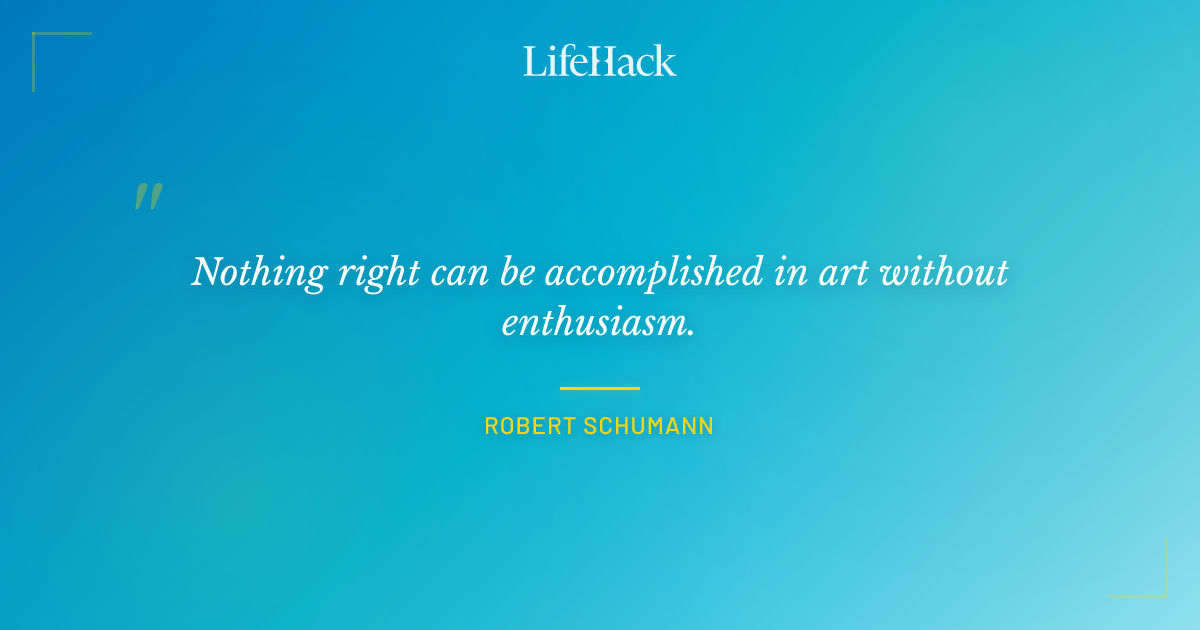 LifeHack

"

Nothing right can be accomplished in art without enthusiasm.

ROBERT SCHUMANN